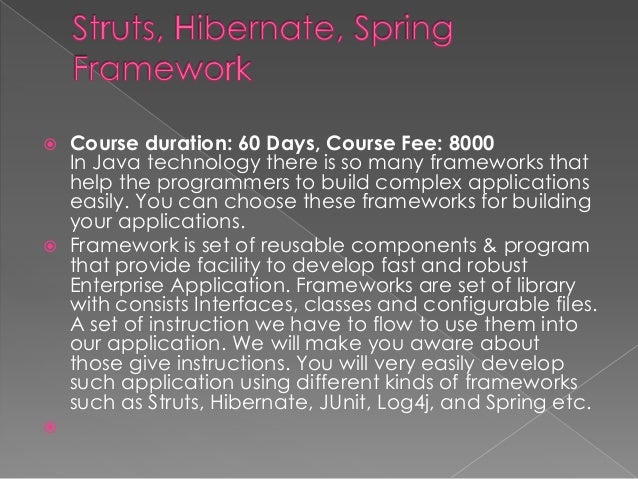 Struts, Hibernate, Spring Framework

• Course duration: 60 Days, Course Fee: 8000
In Java technology there is so many frameworks that help the programmers to build complex applications easily. You can choose these frameworks for building your applications.

• Framework is set of reusable components & program that provide facility to develop fast and robust Enterprise Application. Frameworks are set of library with consists Interfaces, classes and configurable files. A set of instruction we have to flow to use them into our application. We will make you aware about those give instructions. You will very easily develop such application using different kinds of frameworks such as Struts, Hibernate, JUnit, Log4j, and Spring etc.

•